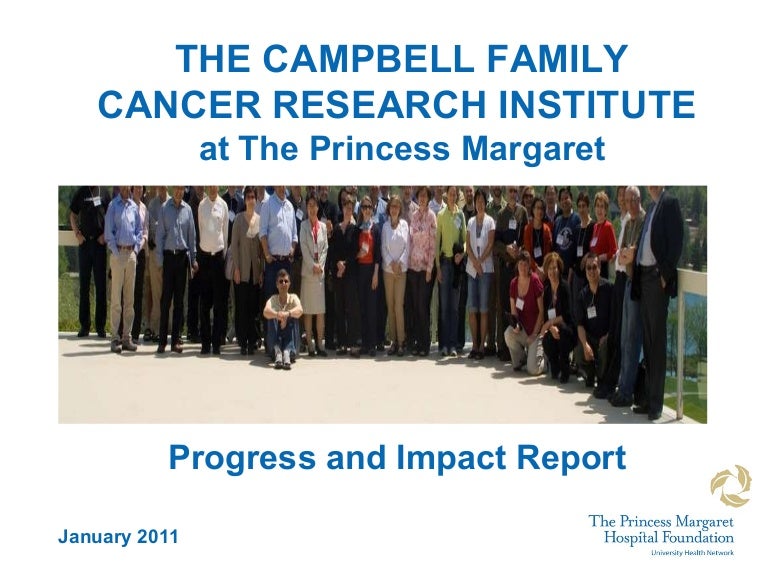 THE CAMPBELL FAMILY CANCER RESEARCH INSTITUTE
at The Princess Margaret

Progress and Impact Report

January 2011

The Princess Margaret Hospital Foundation
University Health Network